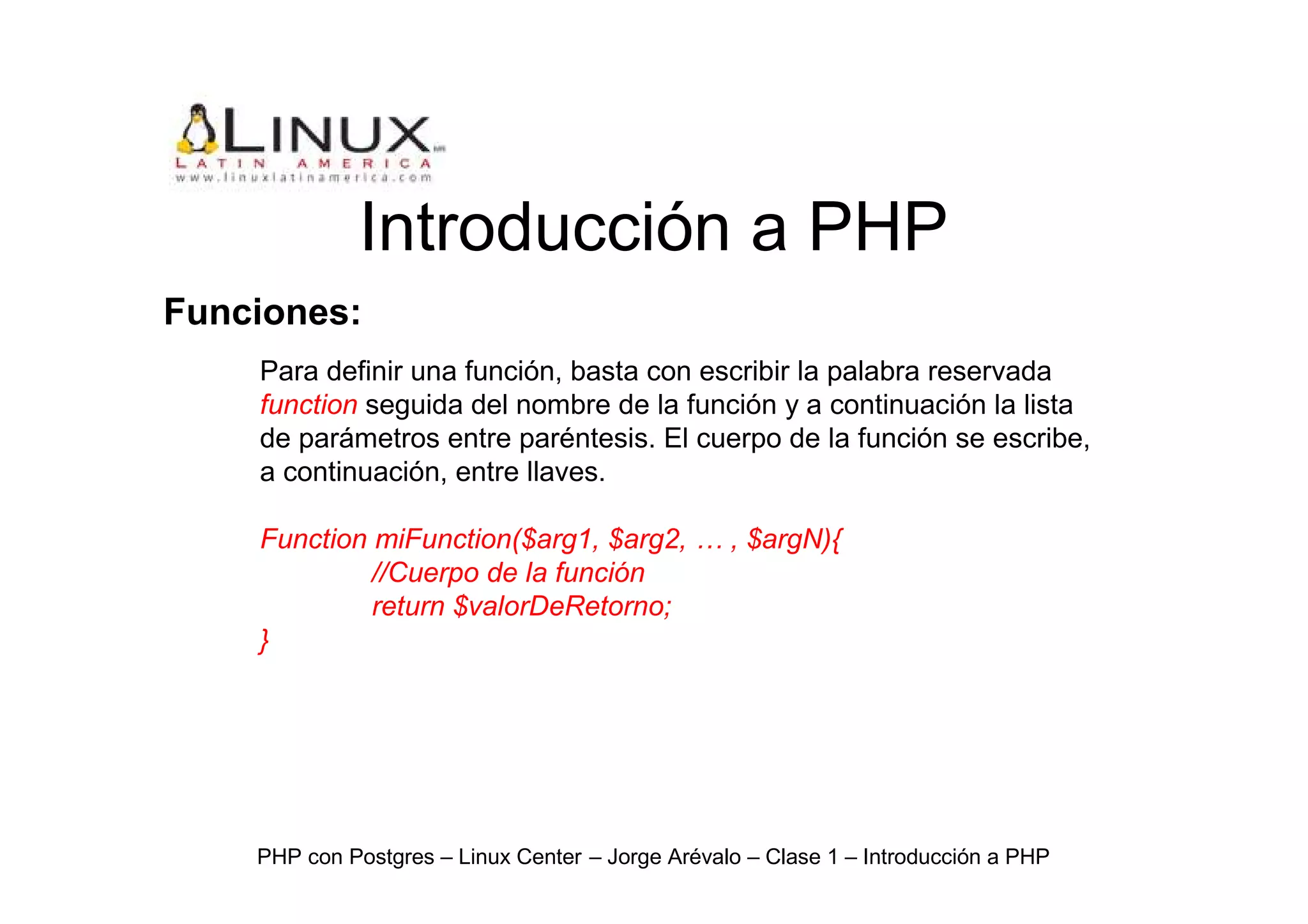 LINUX
LATIN AMERICA
www.linuxlatinamerica.com

Introducción a PHP

Funciones:

Para definir una función, basta con escribir la palabra reservada function seguida del nombre de la función y a continuación la lista de parámetros entre paréntesis. El cuerpo de la función se escribe, a continuación, entre llaves.

Function miFunction($arg1, $arg2, … , $argN){
//Cuerpo de la función
return $valorDeRetorno;
}

PHP con Postgres – Linux Center – Jorge Arévalo – Clase 1 – Introducción a PHP